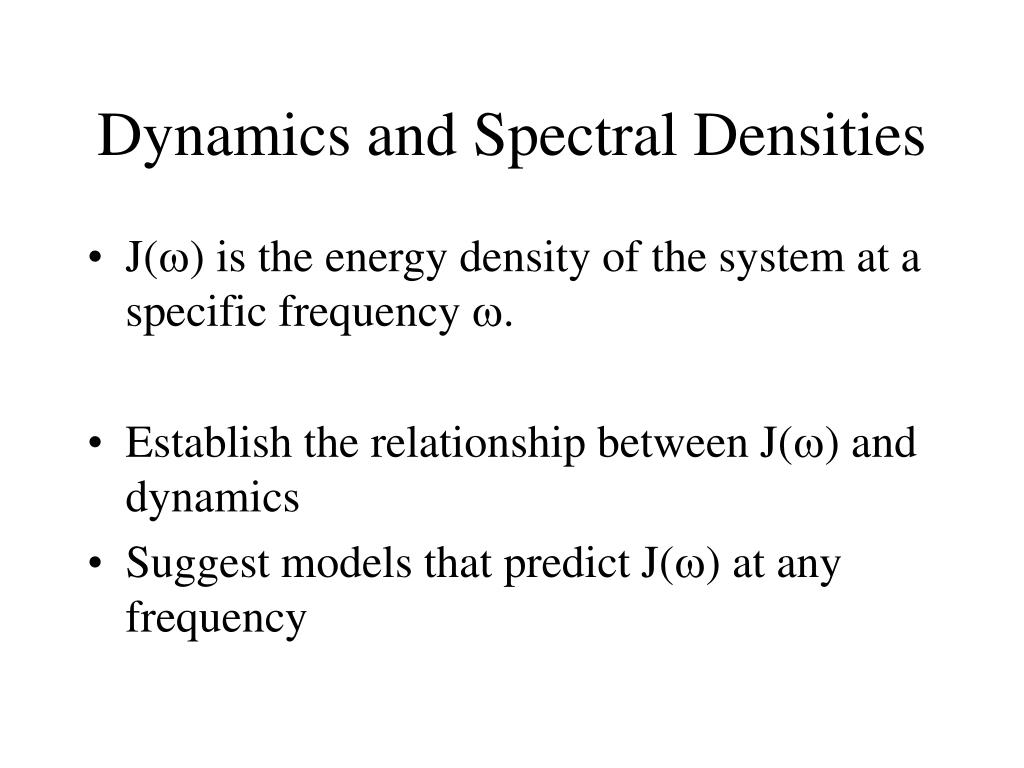 Dynamics and Spectral Densities

• $J(\omega)$ is the energy density of the system at a specific frequency $\omega$.

• Establish the relationship between $J(\omega)$ and dynamics

• Suggest models that predict $J(\omega)$ at any frequency